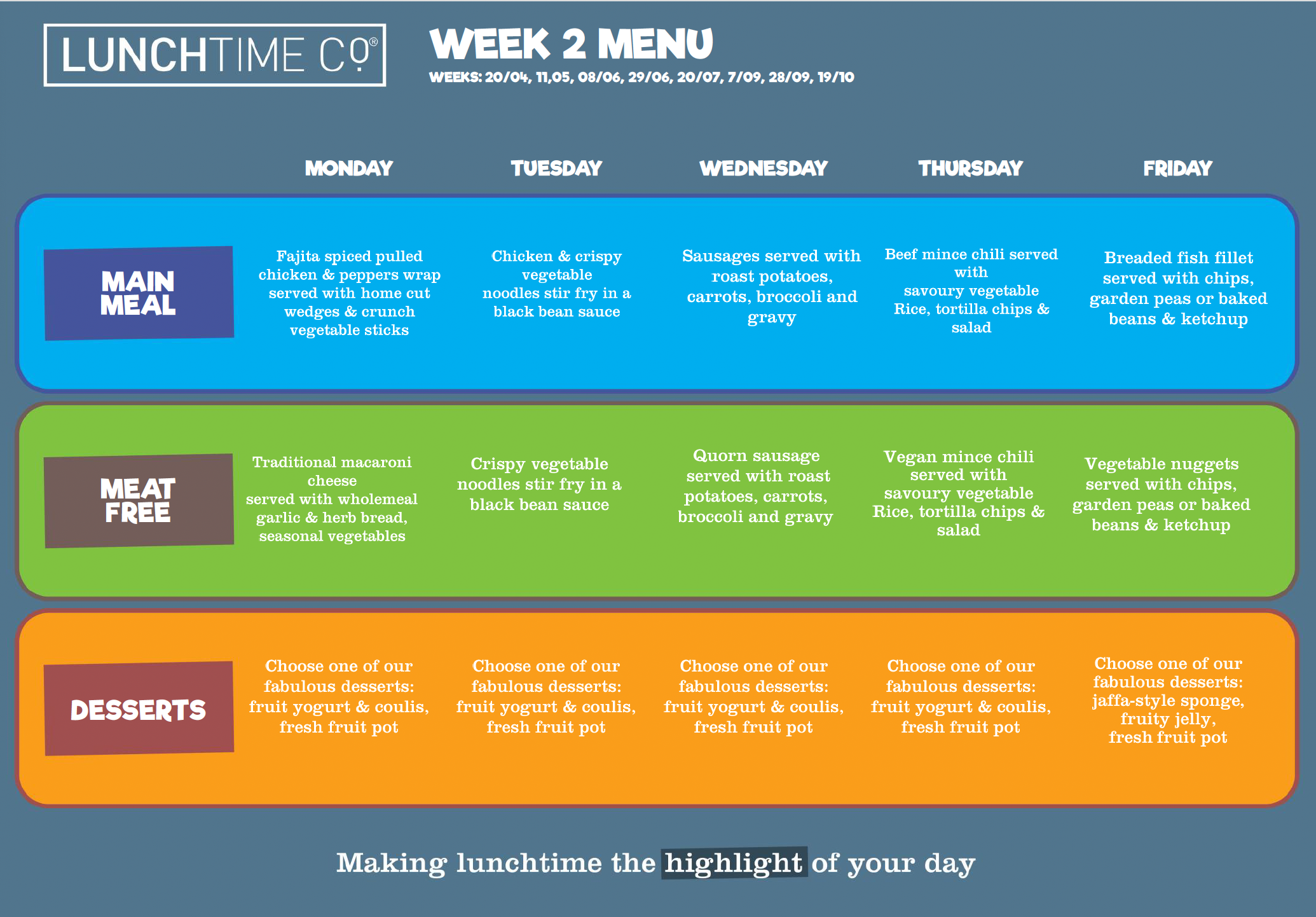 LUNCHTIME CO®

WEEK 2 MENU

WEEKS: 20/04, 11,05, 08/06, 29/06, 20/07, 7/09, 28/09, 19/10

| | MONDAY | TUESDAY | WEDNESDAY | THURSDAY | FRIDAY |
|---|---|---|---|---|---|
| MAIN MEAL | Fajita spiced pulled chicken & peppers wrap served with home cut wedges & crunch vegetable sticks | Chicken & crispy vegetable noodles stir fry in a black bean sauce | Sausages served with roast potatoes, carrots, broccoli and gravy | Beef mince chili served with savoury vegetable Rice, tortilla chips & salad | Breaded fish fillet served with chips, garden peas or baked beans & ketchup |
| MEAT FREE | Traditional macaroni cheese served with wholemeal garlic & herb bread, seasonal vegetables | Crispy vegetable noodles stir fry in a black bean sauce | Quorn sausage served with roast potatoes, carrots, broccoli and gravy | Vegan mince chili served with savoury vegetable Rice, tortilla chips & salad | Vegetable nuggets served with chips, garden peas or baked beans & ketchup |
| DESSERTS | Choose one of our fabulous desserts: fruit yogurt & coulis, fresh fruit pot | Choose one of our fabulous desserts: fruit yogurt & coulis, fresh fruit pot | Choose one of our fabulous desserts: fruit yogurt & coulis, fresh fruit pot | Choose one of our fabulous desserts: fruit yogurt & coulis, fresh fruit pot | Choose one of our fabulous desserts: jaffa-style sponge, fruity jelly, fresh fruit pot |

Making lunchtime the highlight of your day